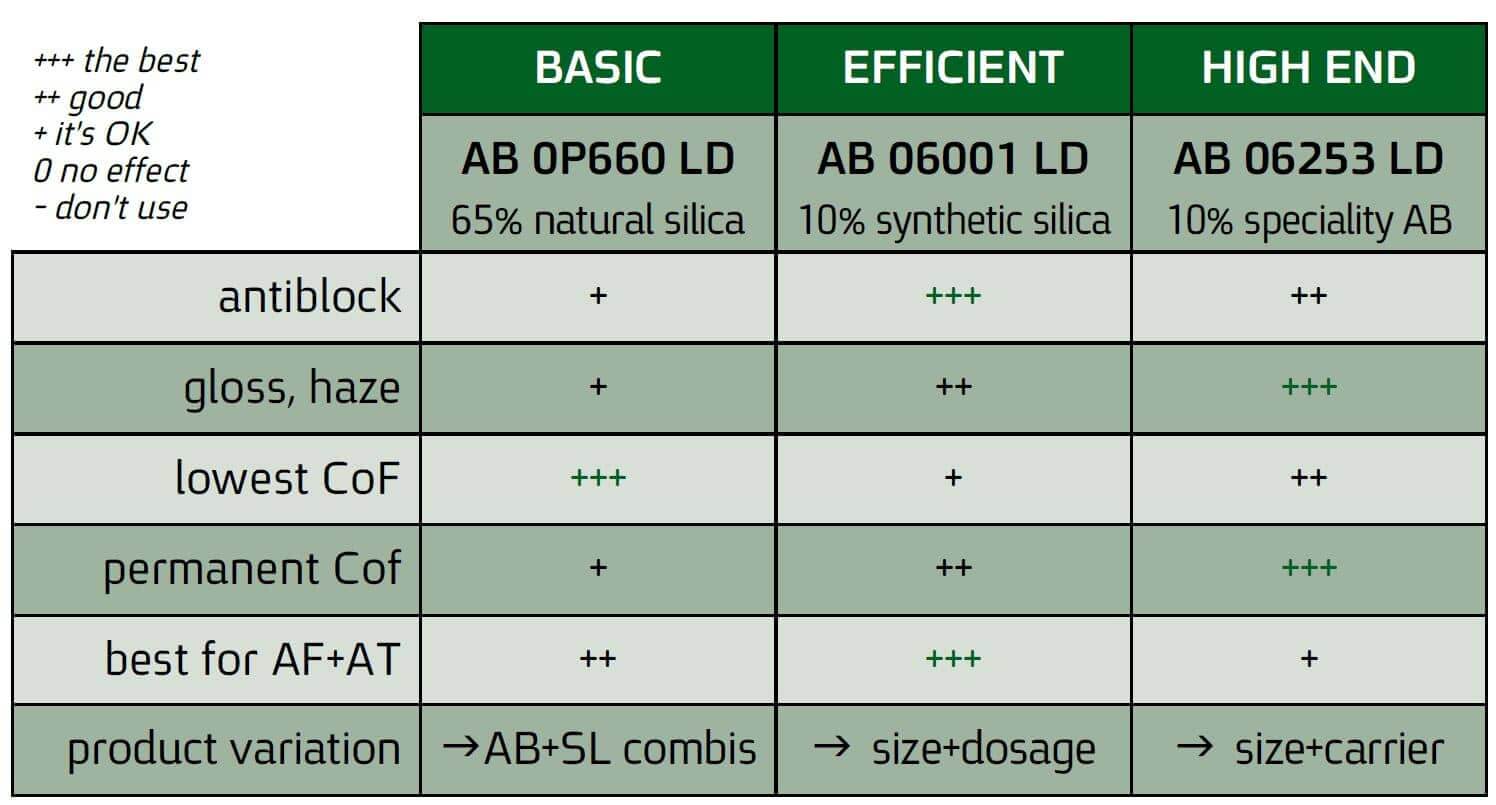 +++ the best
++ good
+ it's OK
0 no effect
- don't use

| | BASIC | EFFICIENT | HIGH END |
|---|---|---|---|
| | AB 0P660 LD 65% natural silica | AB 06001 LD 10% synthetic silica | AB 06253 LD 10% speciality AB |
| antiblock | + | +++ | ++ |
| gloss, haze | + | ++ | +++ |
| lowest CoF | +++ | + | ++ |
| permanent Cof | + | ++ | +++ |
| best for AF+AT | ++ | +++ | + |
| product variation | →AB+SL combis | → size+dosage | → size+carrier |